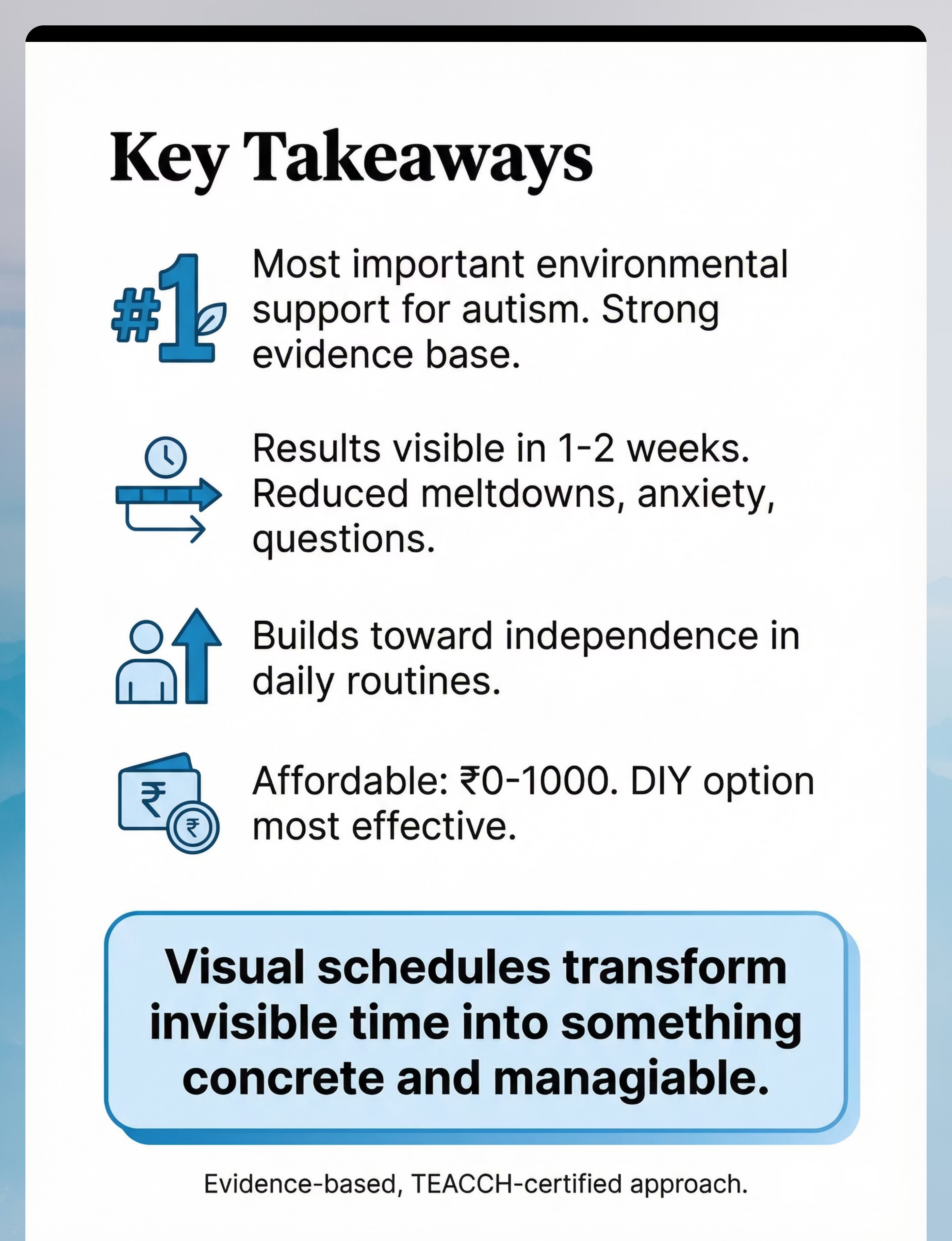 Key Takeaways

#1

Most important environmental support for autism. Strong evidence base.

Results visible in 1-2 weeks. Reduced meltdowns, anxiety, questions.

Builds toward independence in daily routines.

₹ ₹

Affordable: ₹0-1000. DIY option most effective.

Visual schedules transform invisible time into something concrete and managiable.

Evidence-based, TEACCH-certified approach.